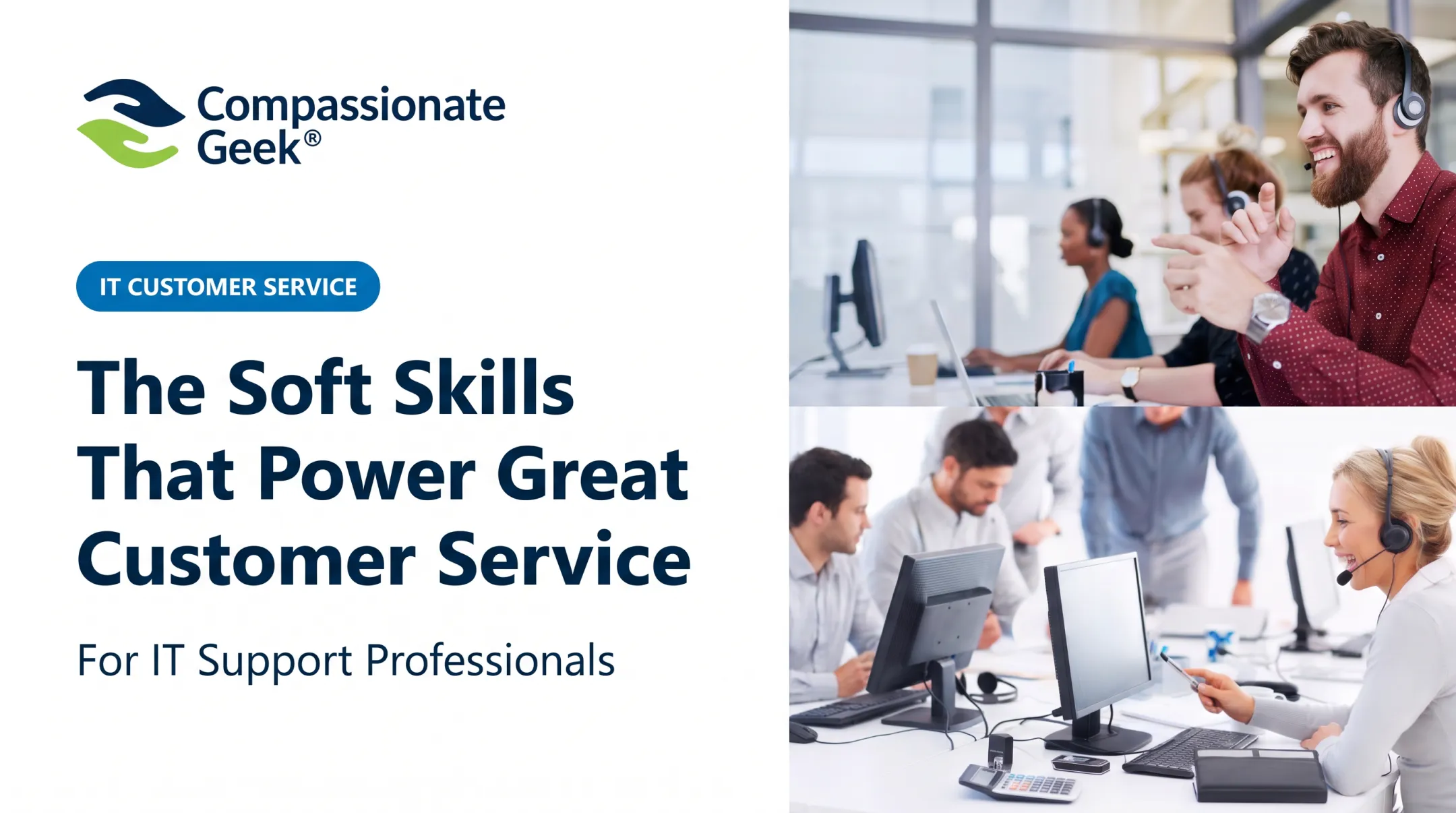 Compassionate Geek®

IT CUSTOMER SERVICE

The Soft Skills That Power Great Customer Service

For IT Support Professionals